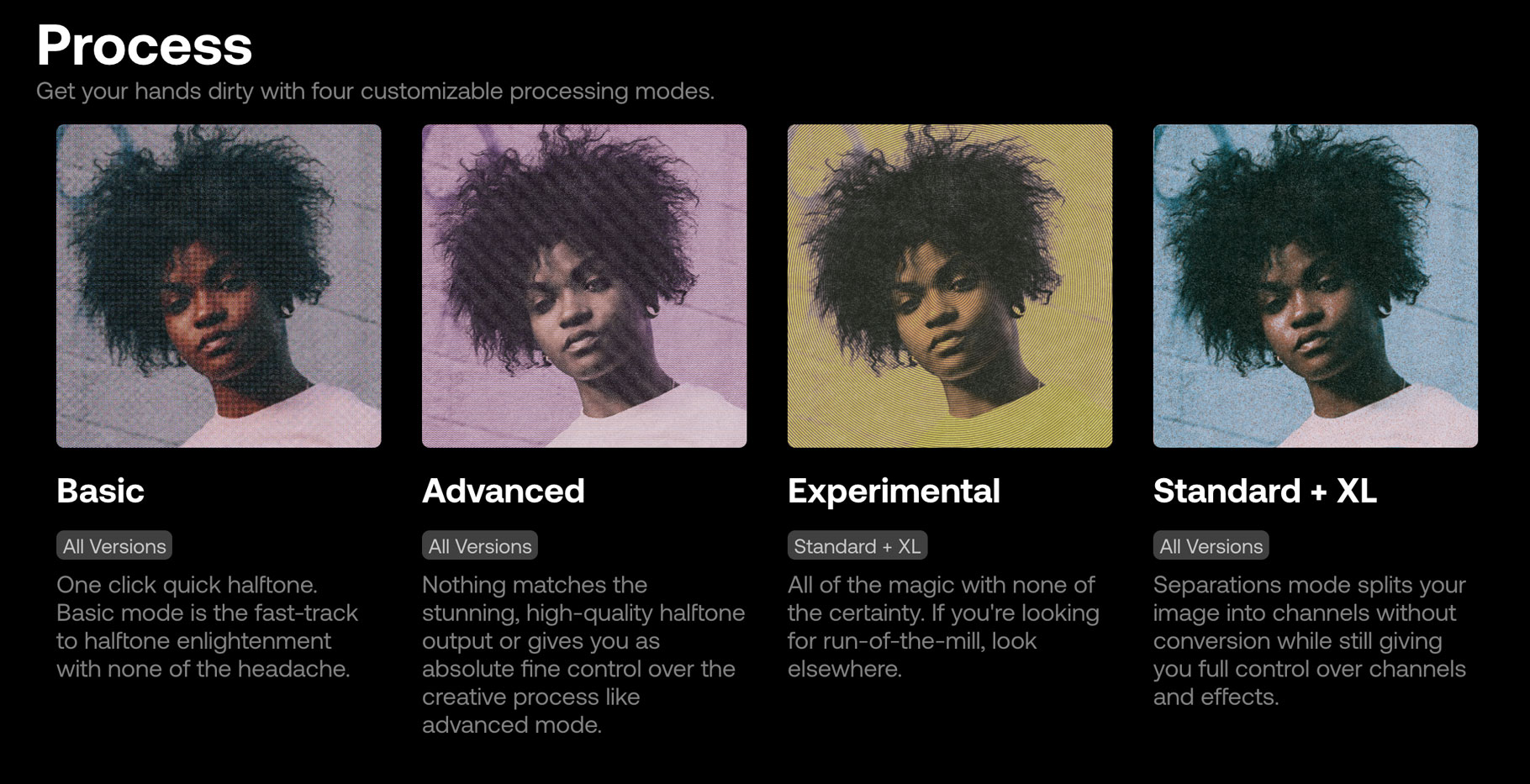 Process

Get your hands dirty with four customizable processing modes.

Basic

All Versions

One click quick halftone. Basic mode is the fast-track to halftone enlightenment with none of the headache.

Advanced

All Versions

Nothing matches the stunning, high-quality halftone output or gives you as absolute fine control over the creative process like advanced mode.

Experimental

Standard + XL

All of the magic with none of the certainty. If you're looking for run-of-the-mill, look elsewhere.

Standard + XL

All Versions

Separations mode splits your image into channels without conversion while still giving you full control over channels and effects.